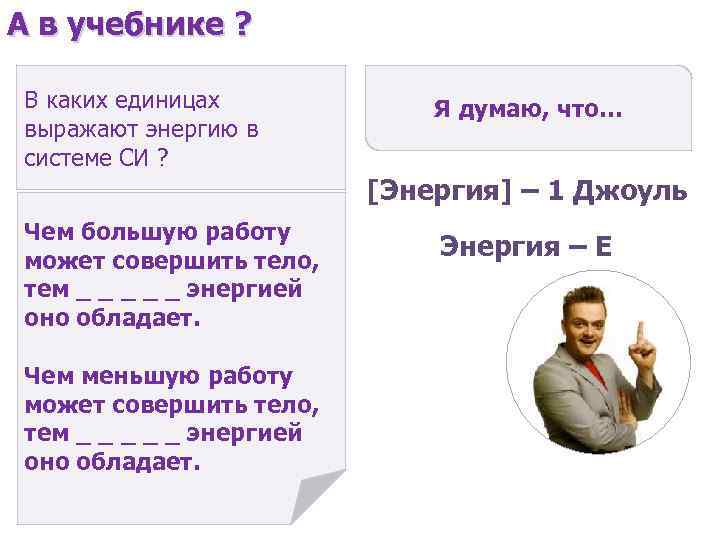 А в учебнике ?

В каких единицах выражают энергию в системе СИ ?

Чем большую работу может совершить тело, тем _ _ _ _ _ энергией оно обладает.

Чем меньшую работу может совершить тело, тем _ _ _ _ _ энергией оно обладает.

Я думаю, что...

[Энергия] – 1 Джоуль

Энергия – Е